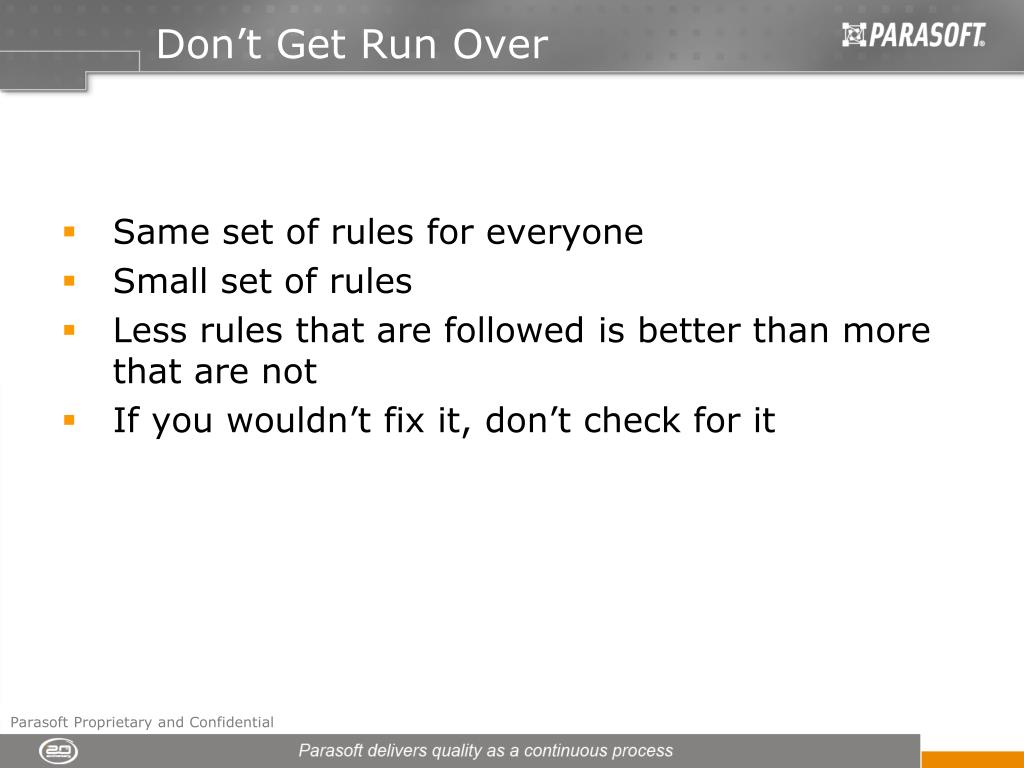 Don’t Get Run Over

PARASOFT®

- Same set of rules for everyone
- Small set of rules
- Less rules that are followed is better than more that are not
- If you wouldn’t fix it, don’t check for it

Parasoft Proprietary and Confidential

20

Parasoft delivers quality as a continuous process